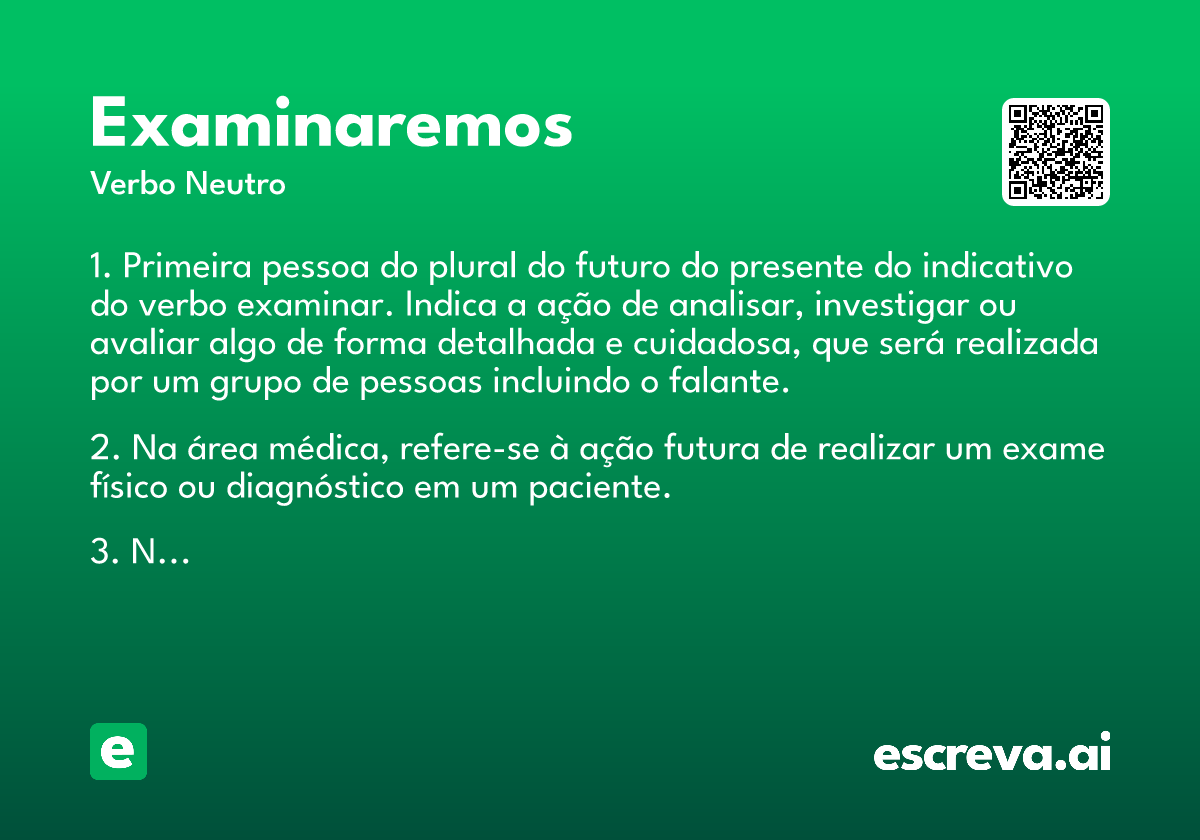 Examinaremos
Verbo Neutro

1. Primeira pessoa do plural do futuro do presente do indicativo do verbo examinar. Indica a ação de analisar, investigar ou avaliar algo de forma detalhada e cuidadosa, que será realizada por um grupo de pessoas incluindo o falante.

2. Na área médica, refere-se à ação futura de realizar um exame físico ou diagnóstico em um paciente.

3. N...

e

escreva.ai